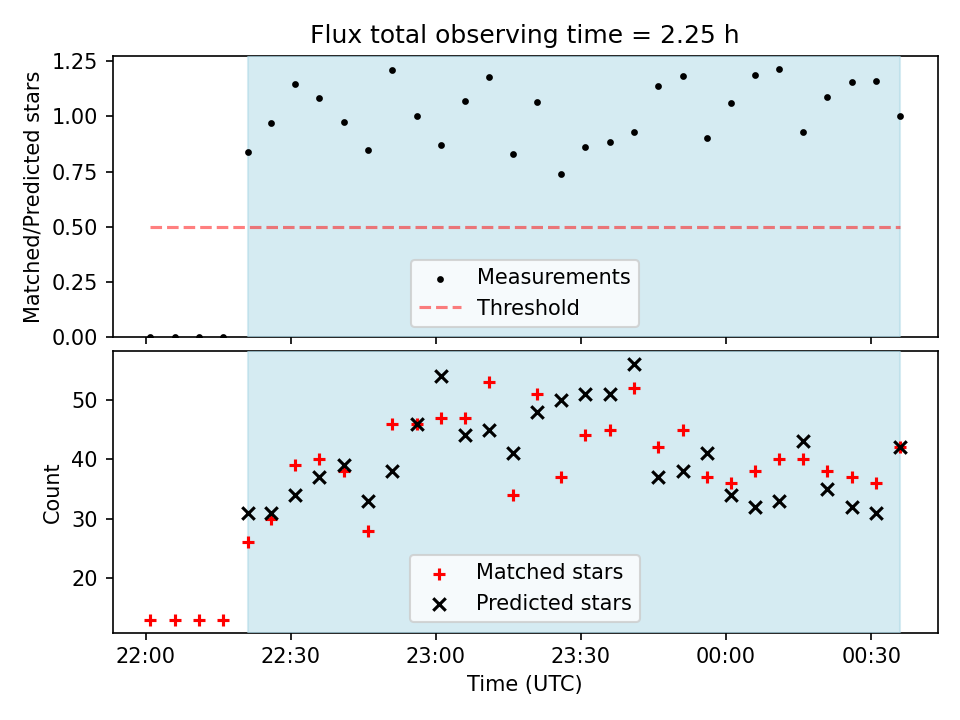 Flux total observing time = 2.25 h

Matched/Predicted stars

1.25
1.00
0.75
0.50
0.25
0.00

Measurements
Threshold

Count

50
40
30
20

Matched stars
Predicted stars

22:00
22:30
23:00
23:30
00:00
00:30

Time (UTC)